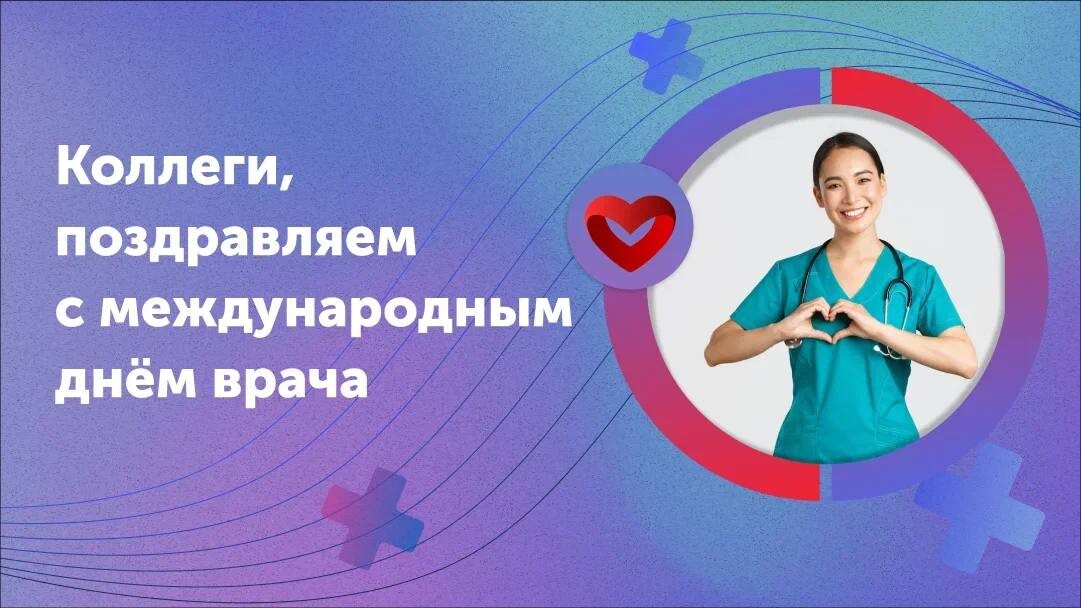 Коллеги, поздравляем с международным днём врача